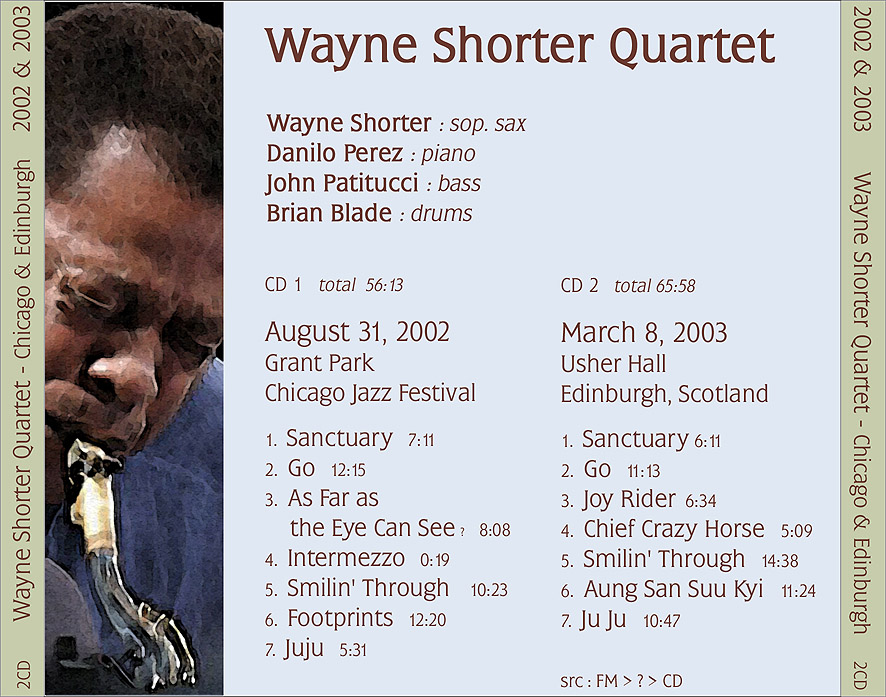 2CD Wayne Shorter Quartet - Chicago & Edinburgh 2002 & 2003

Wayne Shorter Quartet

Wayne Shorter : sop. sax
Danilo Perez : piano
John Patitucci : bass
Brian Blade : drums

CD 1 total 56:13

August 31, 2002
Grant Park
Chicago Jazz Festival

1. Sanctuary 7:11
2. Go 12:15
3. As Far as the Eye Can See ? 8:08
4. Intermezzo 0:19
5. Smilin' Through 10:23
6. Footprints 12:20
7. Juju 5:31

CD 2 total 65:58

March 8, 2003
Usher Hall
Edinburgh, Scotland

1. Sanctuary 6:11
2. Go 11:13
3. Joy Rider 6:34
4. Chief Crazy Horse 5:09
5. Smilin' Through 14:38
6. Aung San Suu Kyi 11:24
7. Ju Ju 10:47

src : FM > ? > CD

2002 & 2003 Wayne Shorter Quartet - Chicago & Edinburgh 2CD